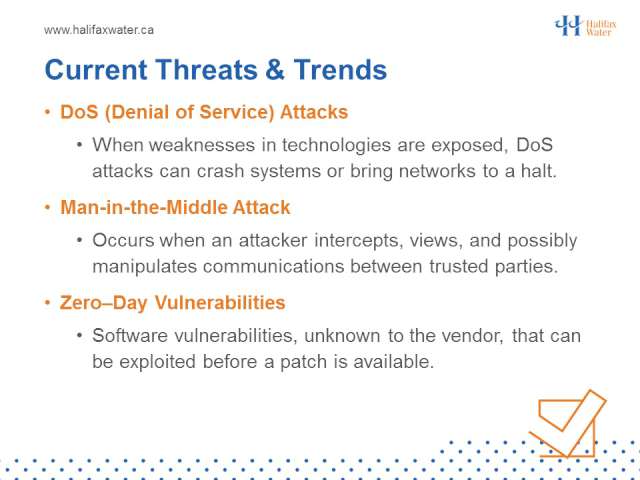 www.halifaxwater.ca

Halifax Water

Current Threats & Trends

• DoS (Denial of Service) Attacks

• When weaknesses in technologies are exposed, DoS attacks can crash systems or bring networks to a halt.

• Man-in-the-Middle Attack

• Occurs when an attacker intercepts, views, and possibly manipulates communications between trusted parties.

• Zero–Day Vulnerabilities

• Software vulnerabilities, unknown to the vendor, that can be exploited before a patch is available.